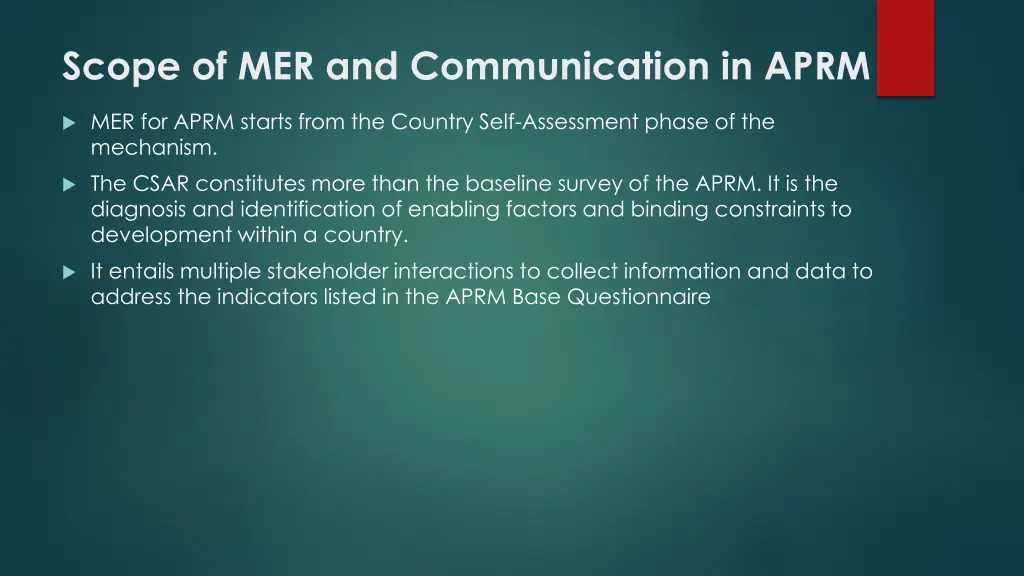 Scope of MER and Communication in APRM

MER for APRM starts from the Country Self-Assessment phase of the mechanism.

The CSAR constitutes more than the baseline survey of the APRM. It is the diagnosis and identification of enabling factors and binding constraints to development within a country.

It entails multiple stakeholder interactions to collect information and data to address the indicators listed in the APRM Base Questionnaire